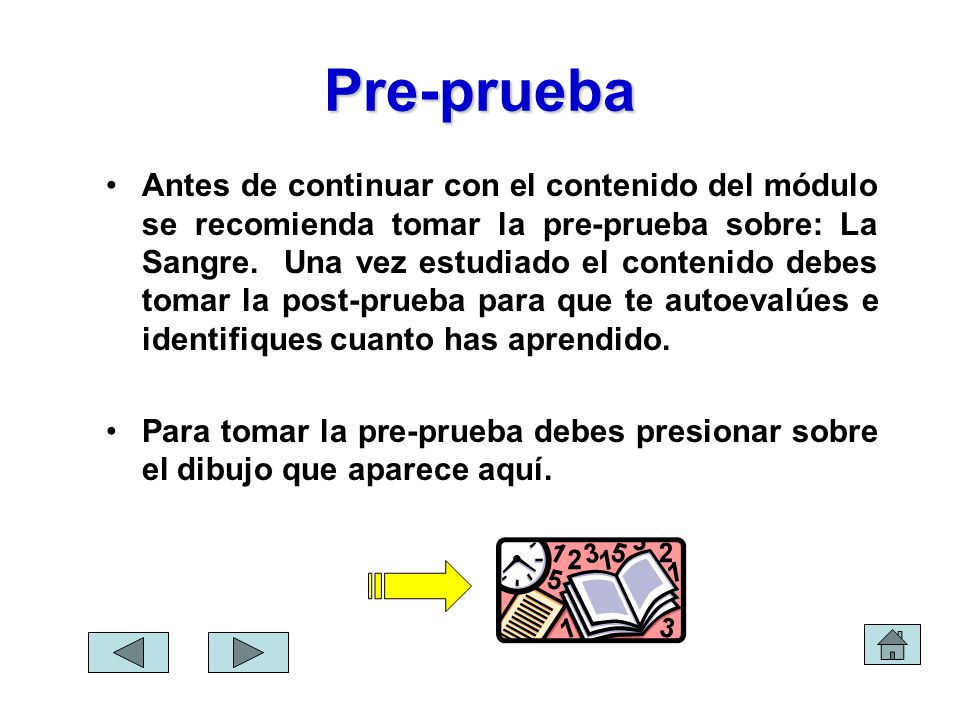 Pre-prueba

• Antes de continuar con el contenido del módulo se recomienda tomar la pre-prueba sobre: La Sangre. Una vez estudiado el contenido debes tomar la post-prueba para que te autoevalúes e identifiques cuanto has aprendido.

• Para tomar la pre-prueba debes presionar sobre el dibujo que aparece aquí.